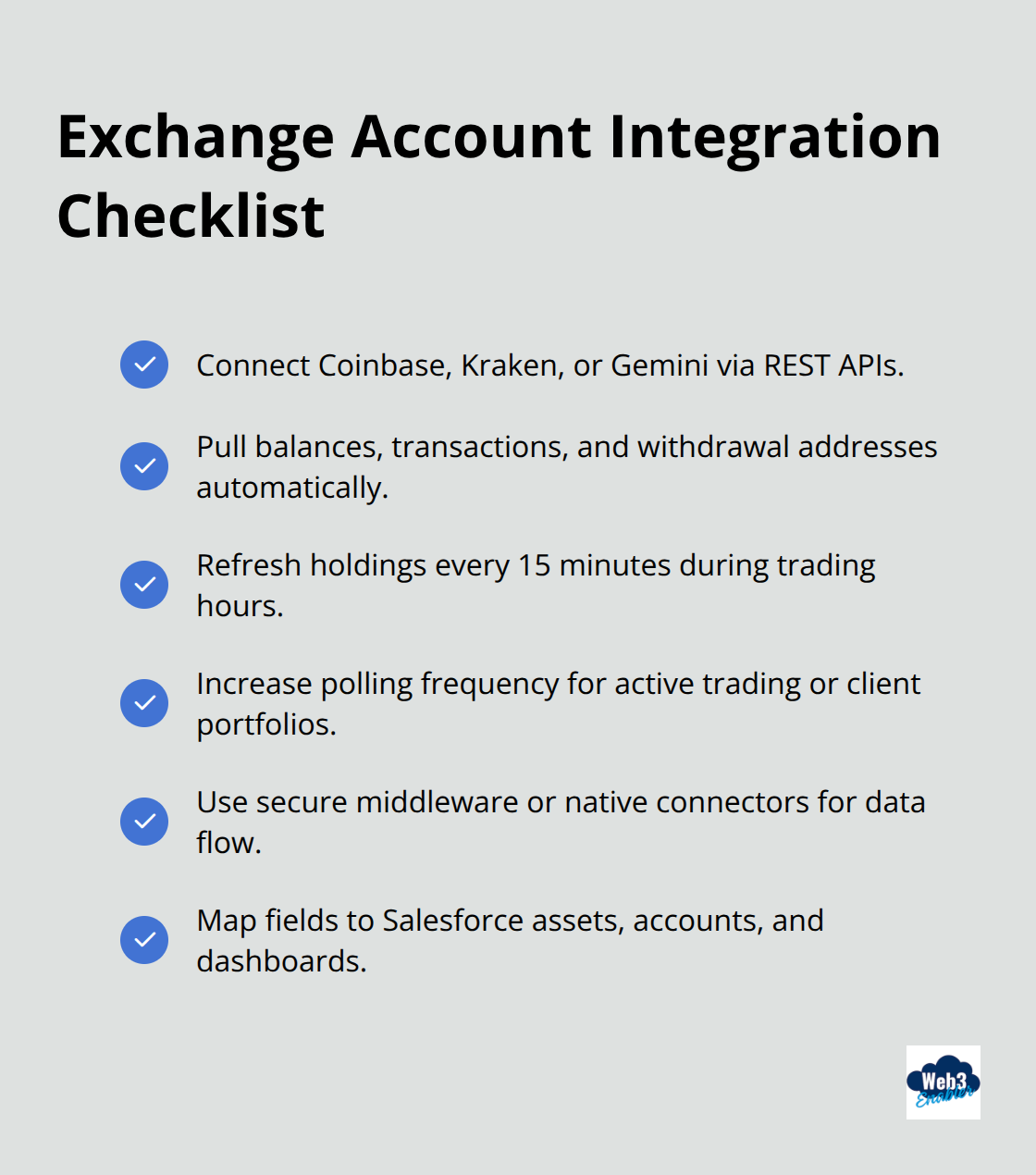 Exchange Account Integration Checklist

Connect Coinbase, Kraken, or Gemini via REST APIs.

Pull balances, transactions, and withdrawal addresses automatically.

Refresh holdings every 15 minutes during trading hours.

Increase polling frequency for active trading or client portfolios.

Use secure middleware or native connectors for data flow.

Map fields to Salesforce assets, accounts, and dashboards.

Web3 Enabler